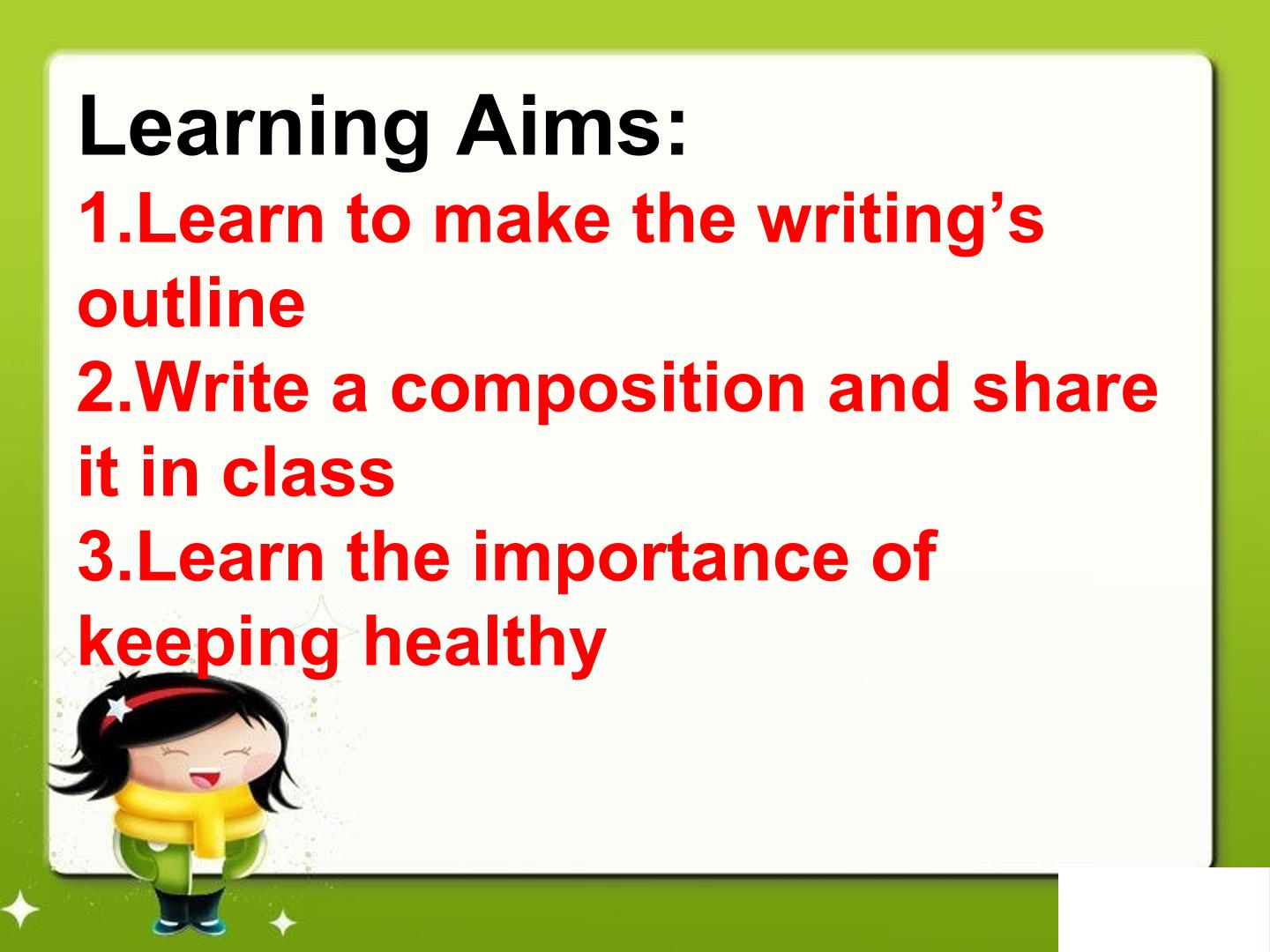 Learning Aims:

1.Learn to make the writing's outline

2.Write a composition and share it in class

3.Learn the importance of keeping healthy